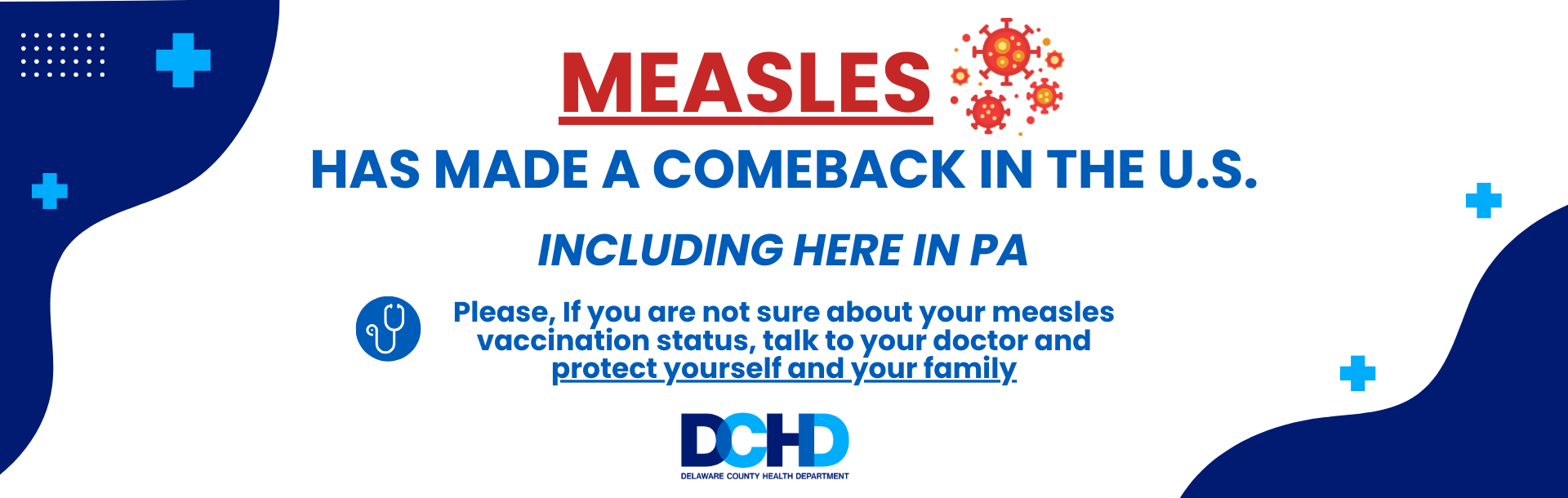 MEASLES

HAS MADE A COMEBACK IN THE U.S.

INCLUDING HERE IN PA

Please, If you are not sure about your measles vaccination status, talk to your doctor and protect yourself and your family

DCHD
DELAWARE COUNTY HEALTH DEPARTMENT